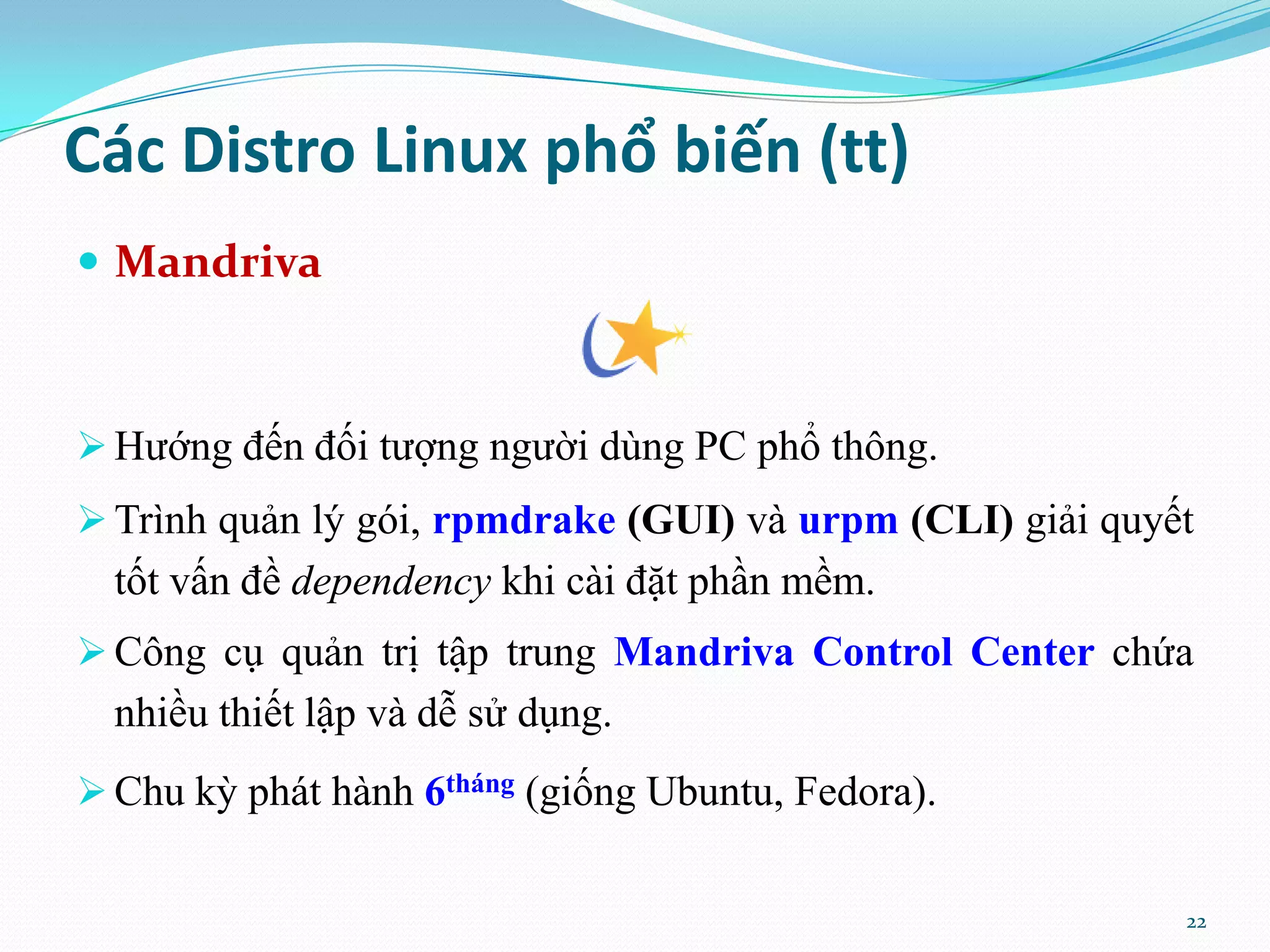 Các Distro Linux phổ biến (tt)

• Mandriva

➢ Hướng đến đối tượng người dùng PC phổ thông.

➢ Trình quản lý gói, rpmdrake (GUI) và urpm (CLI) giải quyết tốt vấn đề dependency khi cài đặt phần mềm.

➢ Công cụ quản trị tập trung Mandriva Control Center chứa nhiều thiết lập và dễ sử dụng.

➢ Chu kỳ phát hành $6^{tháng}$ (giống Ubuntu, Fedora).

22